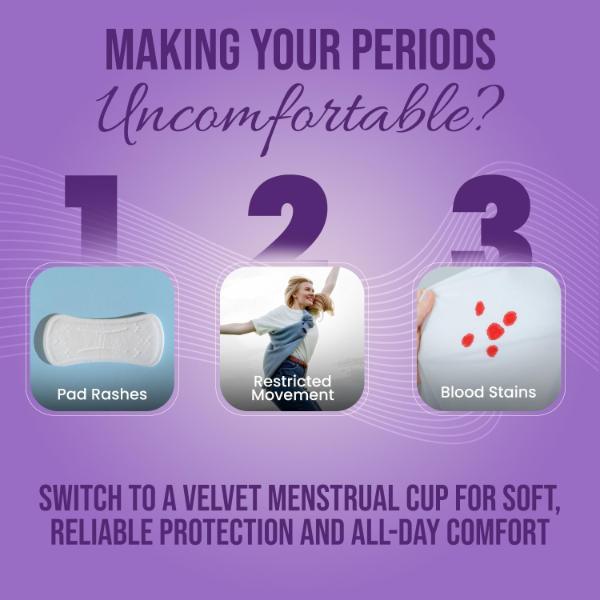 MAKING YOUR PERIODS
Uncomfortable?

1

Pad Rashes

2

Restricted Movement

3

Blood Stains

SWITCH TO A VELVET MENSTRUAL CUP FOR SOFT, RELIABLE PROTECTION AND ALL-DAY COMFORT